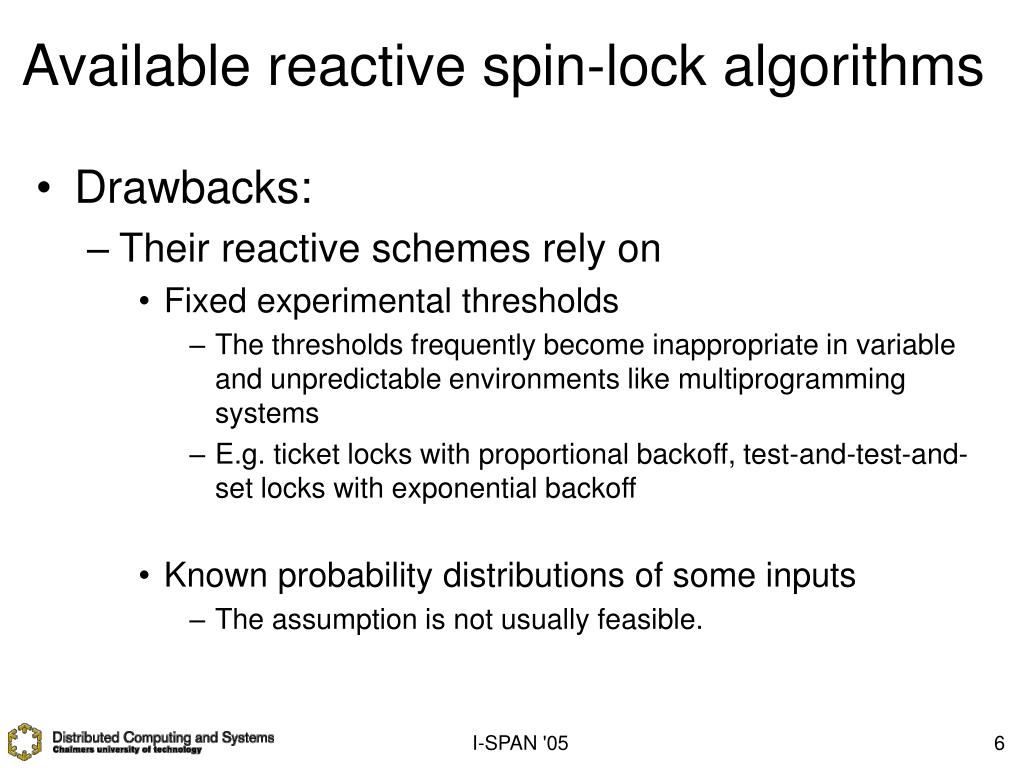 Available reactive spin-lock algorithms

• Drawbacks:
– Their reactive schemes rely on
• Fixed experimental thresholds
– The thresholds frequently become inappropriate in variable and unpredictable environments like multiprogramming systems
– E.g. ticket locks with proportional backoff, test-and-test-and-set locks with exponential backoff

• Known probability distributions of some inputs
– The assumption is not usually feasible.

Distributed Computing and Systems
Chalmers university of technology

I-SPAN '05

6